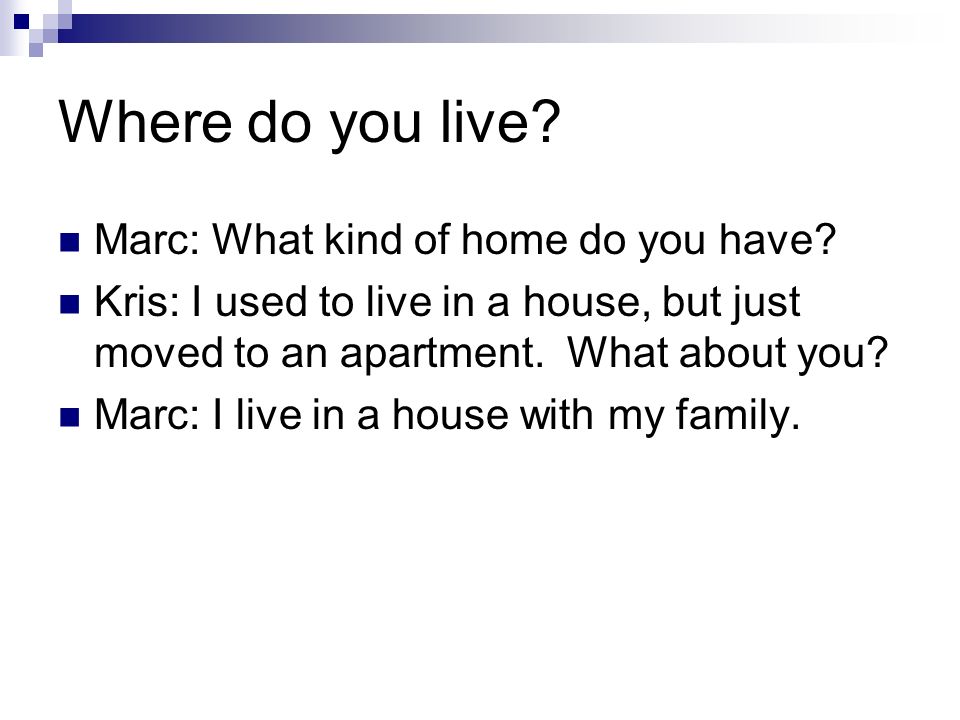 Where do you live?

Marc: What kind of home do you have?

Kris: I used to live in a house, but just moved to an apartment.  What about you?

Marc: I live in a house with my family.